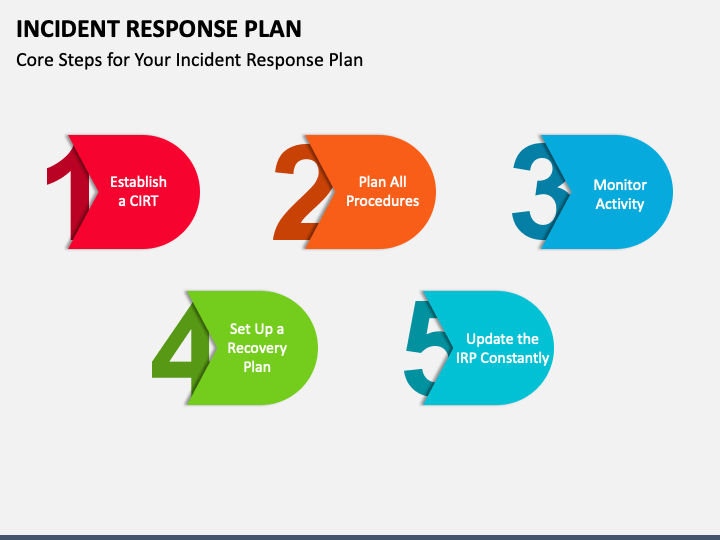 INCIDENT RESPONSE PLAN

Core Steps for Your Incident Response Plan

1
Establish a CIRT

2
Plan All Procedures

3
Monitor Activity

4
Set Up a Recovery Plan

5
Update the IRP Constantly